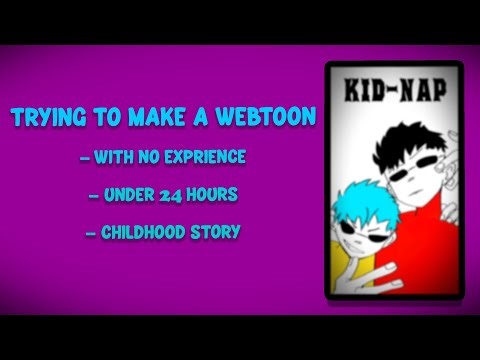 TRYING TO MAKE A WEBTOON

– WITH NO EXPRIENCE

– UNDER 24 HOURS

– CHILDHOOD STORY

KID-NAP